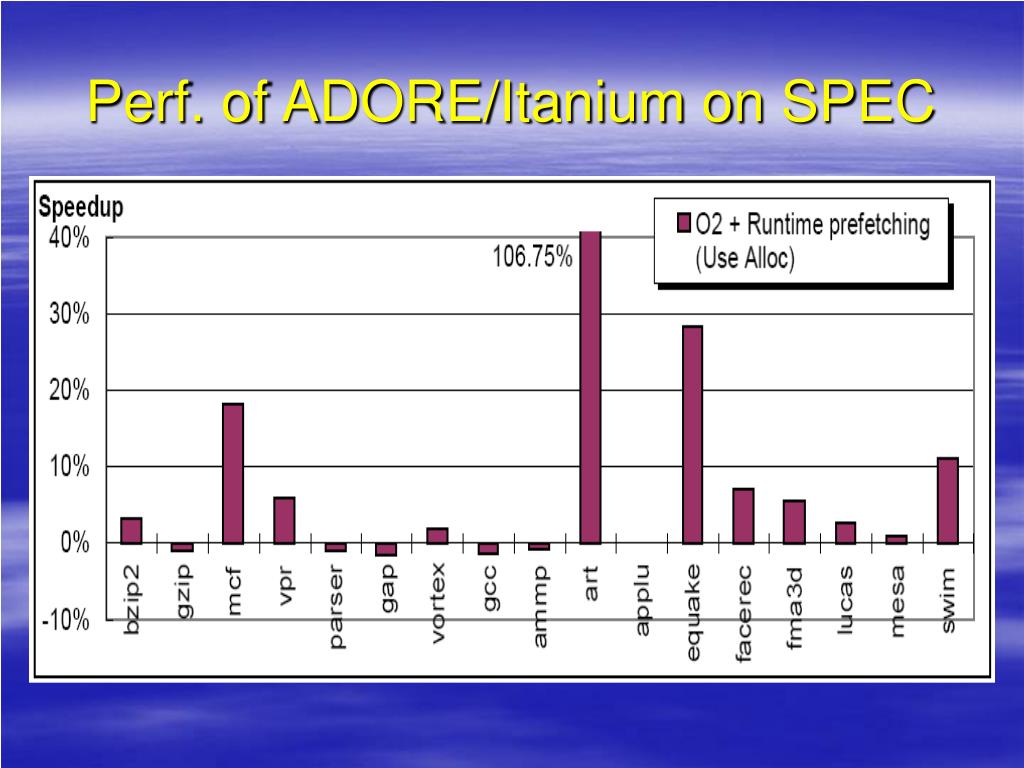 Perf. of ADORE/Itanium on SPEC

Speedup

40%
30%
20%
10%
0%
-10%

106.75%

O2 + Runtime prefetching (Use Alloc)

bzip2
gzip
mcf
vpr
parser
gap
vortex
gcc
ammp
art
applu
equake
facerec
fma3d
lucas
mesa
swim